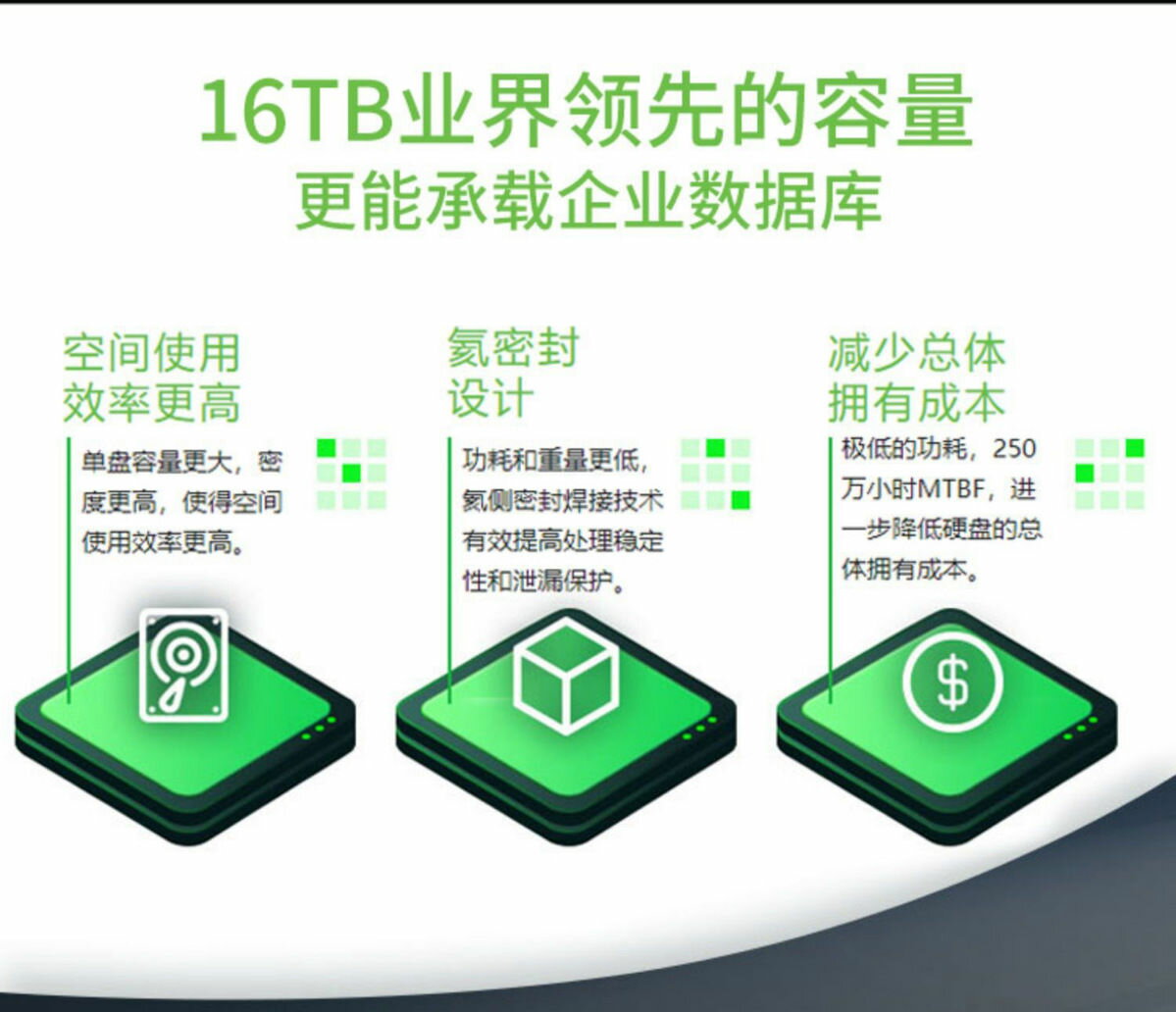 16TB业界领先的容量
更能承载企业数据库

空间使用效率更高

单盘容量更大，密度更高，使得空间使用效率更高。

氦密封设计

功耗和重量更低，氦侧密封焊接技术有效提高处理稳定性和泄漏保护。

减少总体拥有成本

极低的功耗，250万小时MTBF，进一步降低硬盘的总体拥有成本。

$